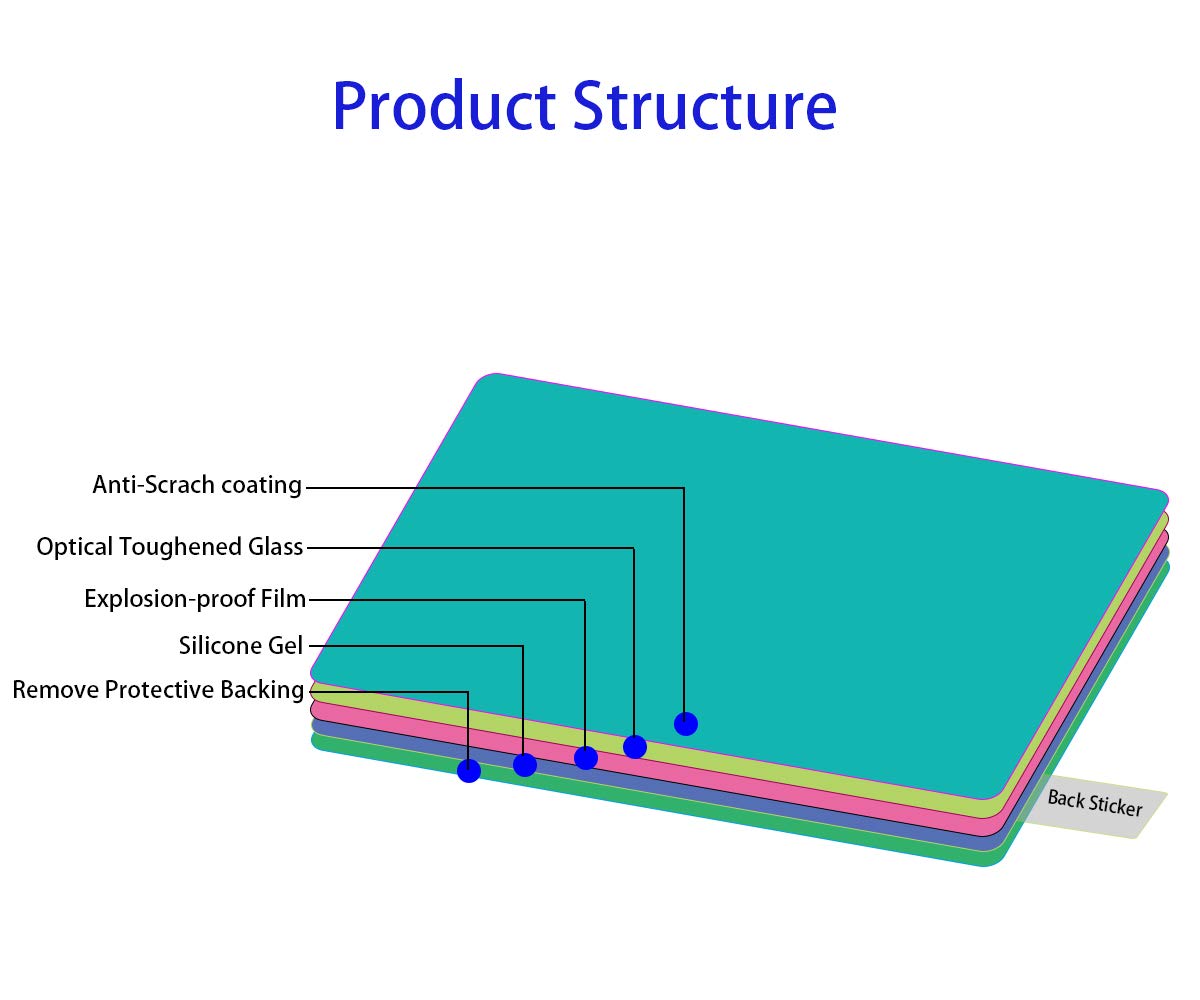 Product Structure

Anti-Scrach coating
Optical Toughened Glass
Explosion-proof Film
Silicone Gel
Remove Protective Backing

Back Sticker